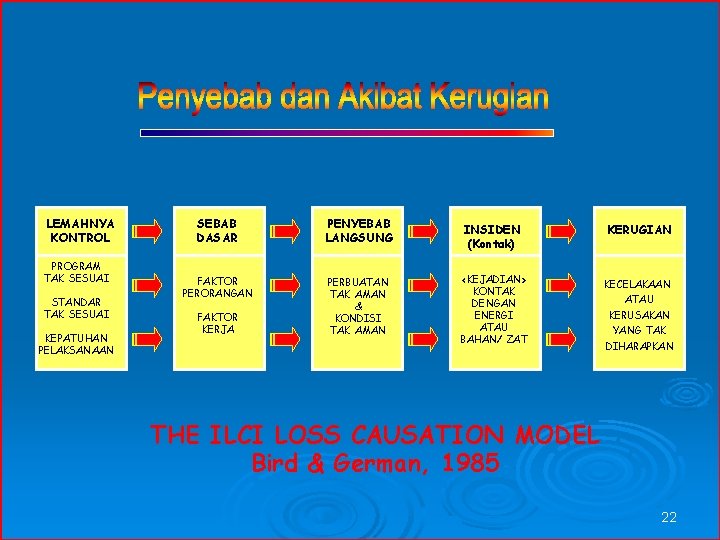 Penyebab dan Akibat Kerugian

LEMAHNYA KONTROL

PROGRAM TAK SESUAI

STANDAR TAK SESUAI

KEPATUHAN PELAKSANAAN

SEBAB DASAR

FAKTOR PERORANGAN

FAKTOR KERJA

PENYEBAB LANGSUNG

PERBUATAN TAK AMAN & KONDISI TAK AMAN

INSIDEN (Kontak)

<KEJADIAN> KONTAK DENGAN ENERGI ATAU BAHAN/ ZAT

KERUGIAN

KECELAKAAN ATAU KERUSAKAN YANG TAK DIHARAPKAN

THE ILCI LOSS CAUSATION MODEL
Bird & German, 1985

22